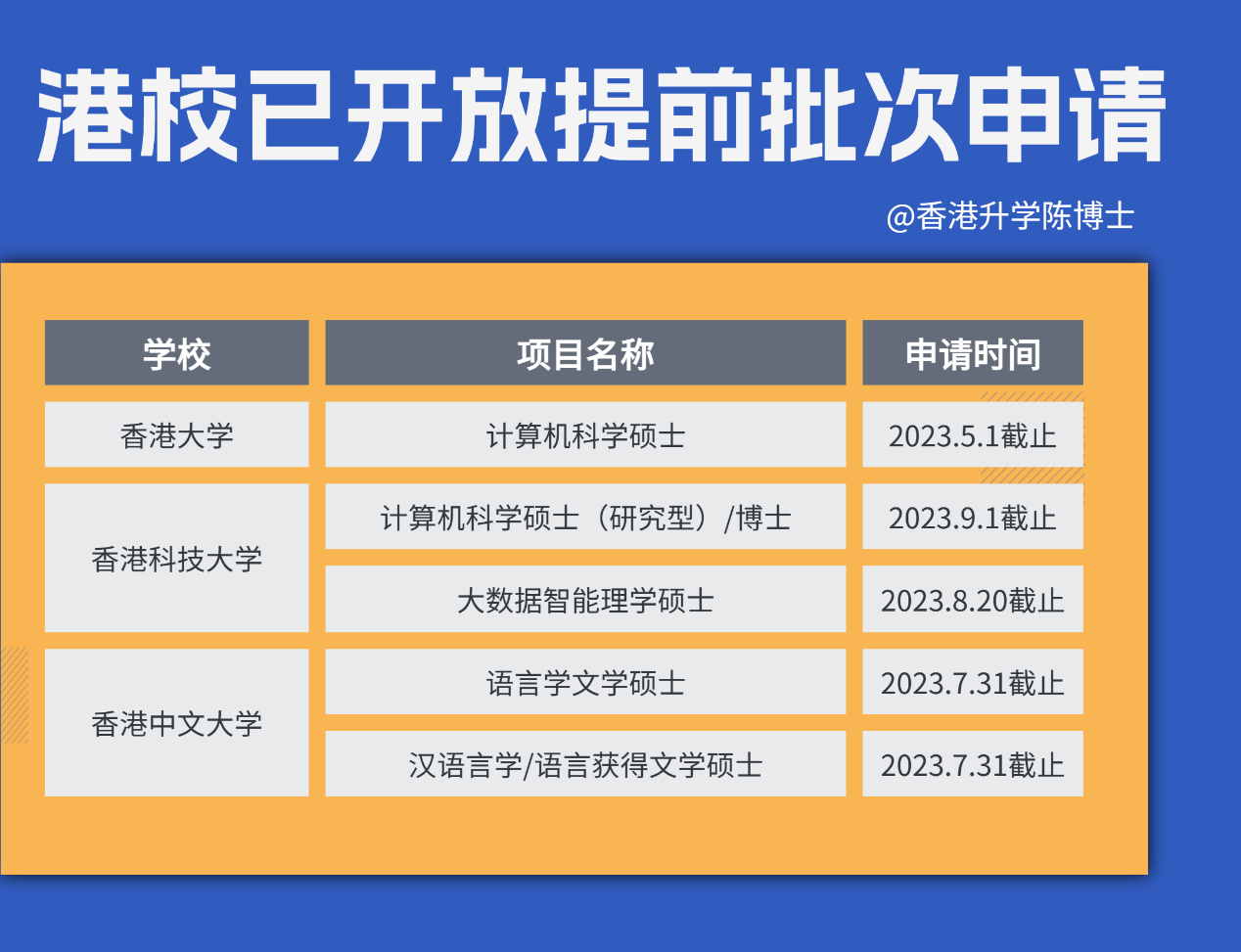 港校已开放提前批次申请

@香港升学陈博士

| 学校 | 项目名称 | 申请时间 |
|---|---|---|
| 香港大学 | 计算机科学硕士 | 2023.5.1截止 |
| 香港科技大学 | 计算机科学硕士（研究型）/博士 | 2023.9.1截止 |
| 香港科技大学 | 大数据智能理学硕士 | 2023.8.20截止 |
| 香港中文大学 | 语言学文学硕士 | 2023.7.31截止 |
| 香港中文大学 | 汉语言学/语言获得文学硕士 | 2023.7.31截止 |